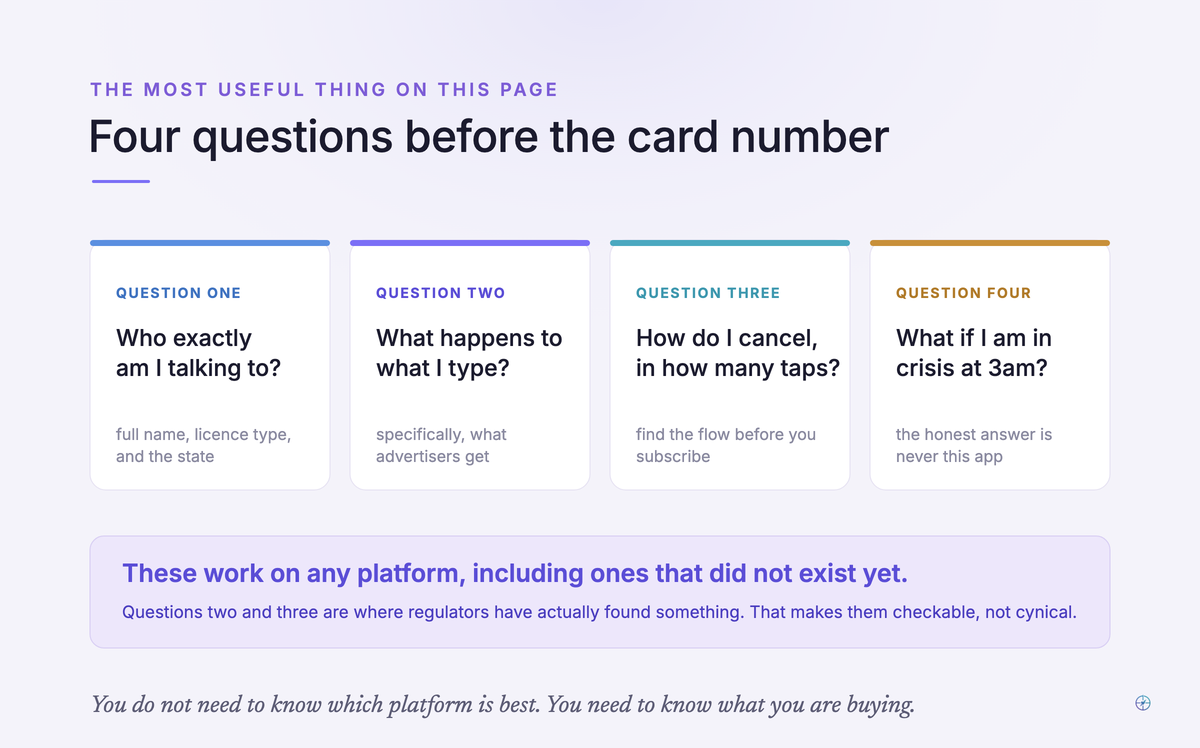 THE MOST USEFUL THING ON THIS PAGE

Four questions before the card number

QUESTION ONE

Who exactly am I talking to?

full name, licence type, and the state

QUESTION TWO

What happens to what I type?

specifically, what advertisers get

QUESTION THREE

How do I cancel, in how many taps?

find the flow before you subscribe

QUESTION FOUR

What if I am in crisis at 3am?

the honest answer is never this app

These work on any platform, including ones that did not exist yet.

Questions two and three are where regulators have actually found something. That makes them checkable, not cynical.

You do not need to know which platform is best. You need to know what you are buying.